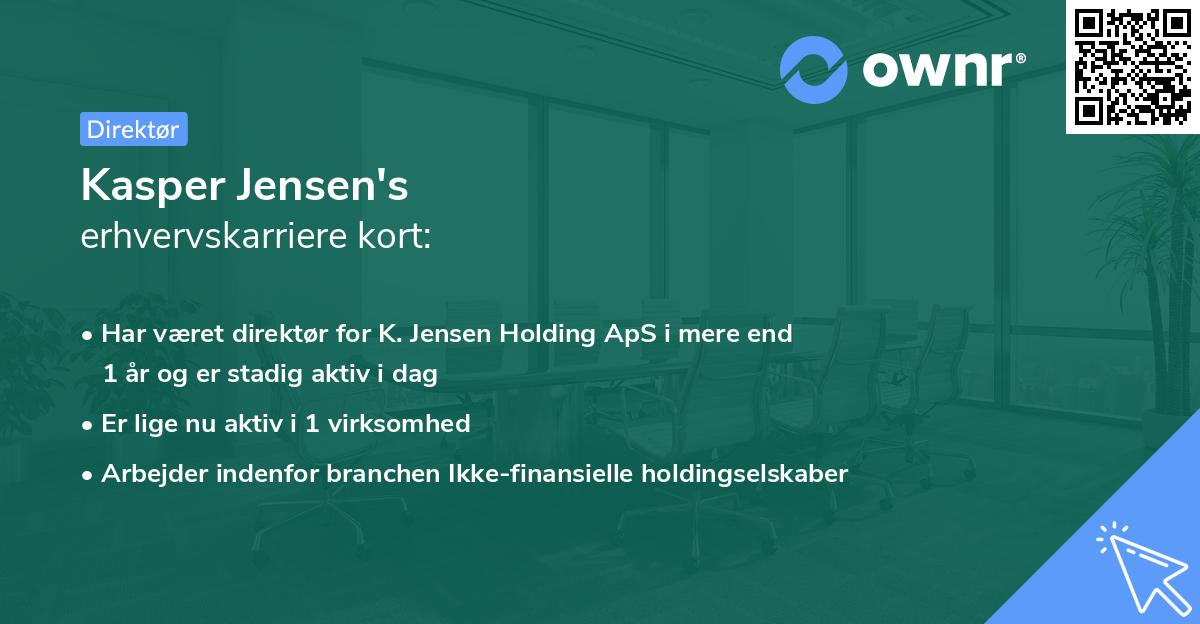 ownr®

Direktør

Kasper Jensen's
erhvervskarriere kort:

• Har været direktør for K. Jensen Holding ApS i mere end 1 år og er stadig aktiv i dag
• Er lige nu aktiv i 1 virksomhed
• Arbejder indenfor branchen Ikke-finansielle holdingselskaber